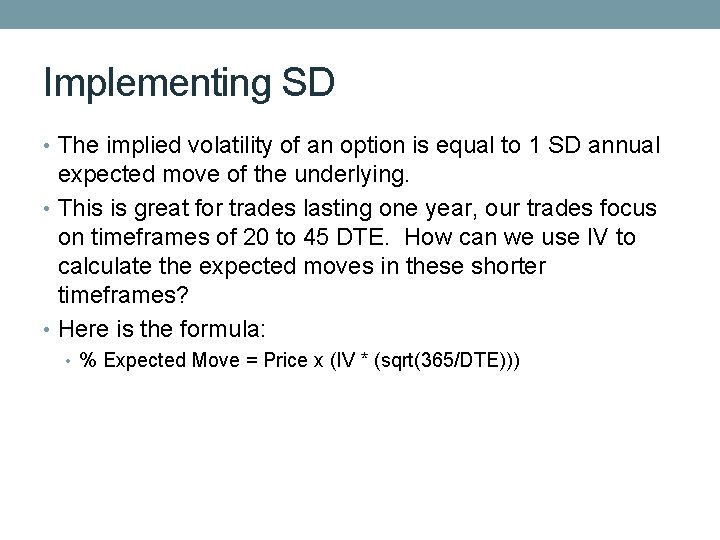 Implementing SD

• The implied volatility of an option is equal to 1 SD annual expected move of the underlying.
• This is great for trades lasting one year, our trades focus on timeframes of 20 to 45 DTE. How can we use IV to calculate the expected moves in these shorter timeframes?
• Here is the formula:
  • % Expected Move = Price x (IV * (sqrt(365/DTE)))